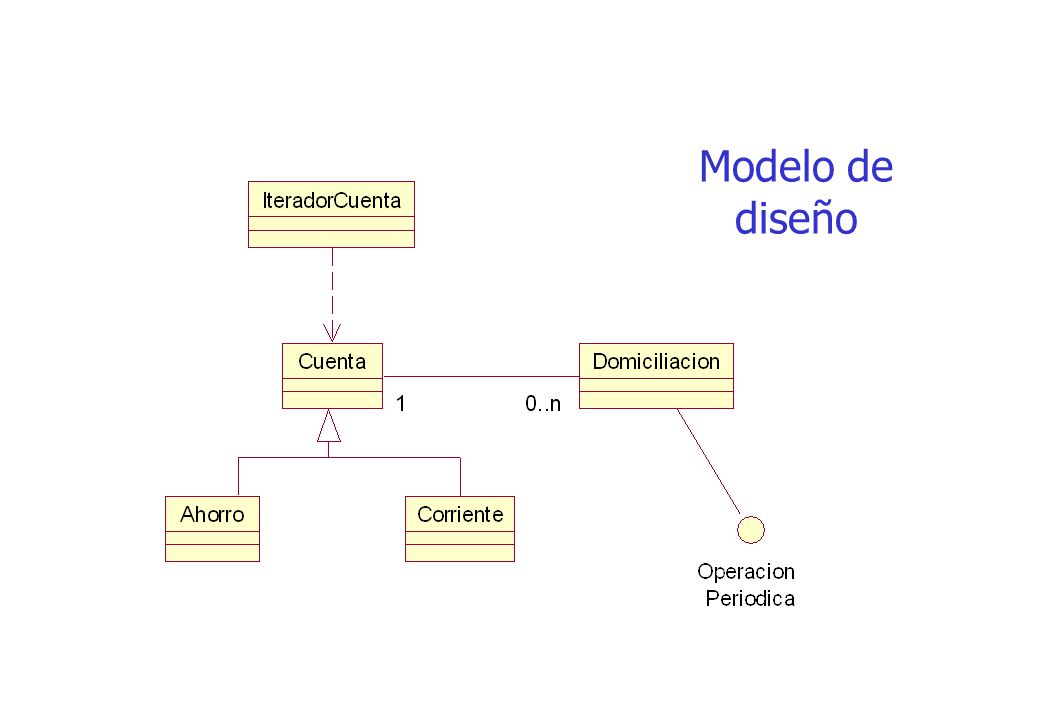 Modelo de diseño

IteradorCuenta

Cuenta

Domiciliacion

1

0..n

Ahorro

Corriente

Operacion Periodica